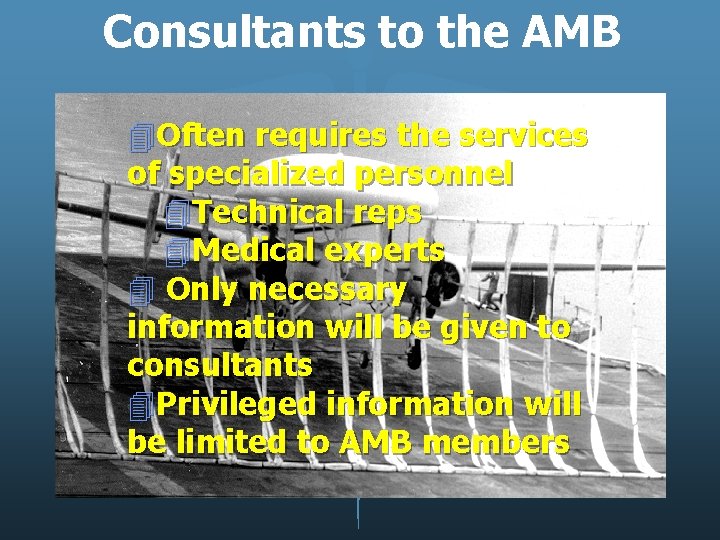 Consultants to the AMB

Often requires the services of specialized personnel

Technical reps

Medical experts

Only necessary information will be given to consultants

Privileged information will be limited to AMB members